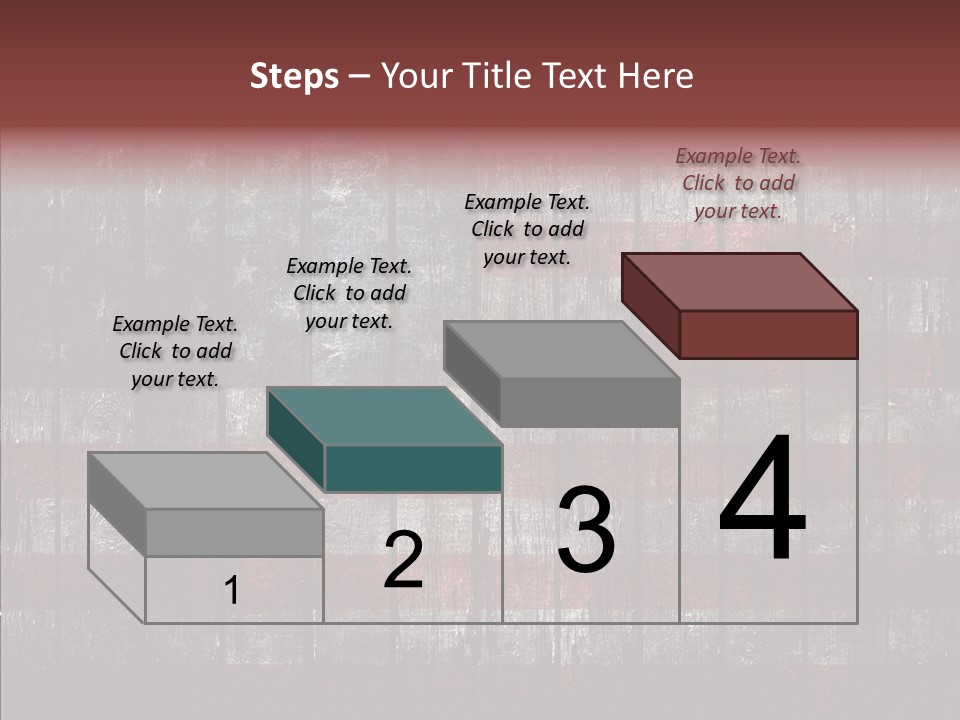 Steps – Your Title Text Here

Example Text. Click to add your text.

Example Text. Click to add your text.

Example Text. Click to add your text.

Example Text. Click to add your text.

1

2

3

4